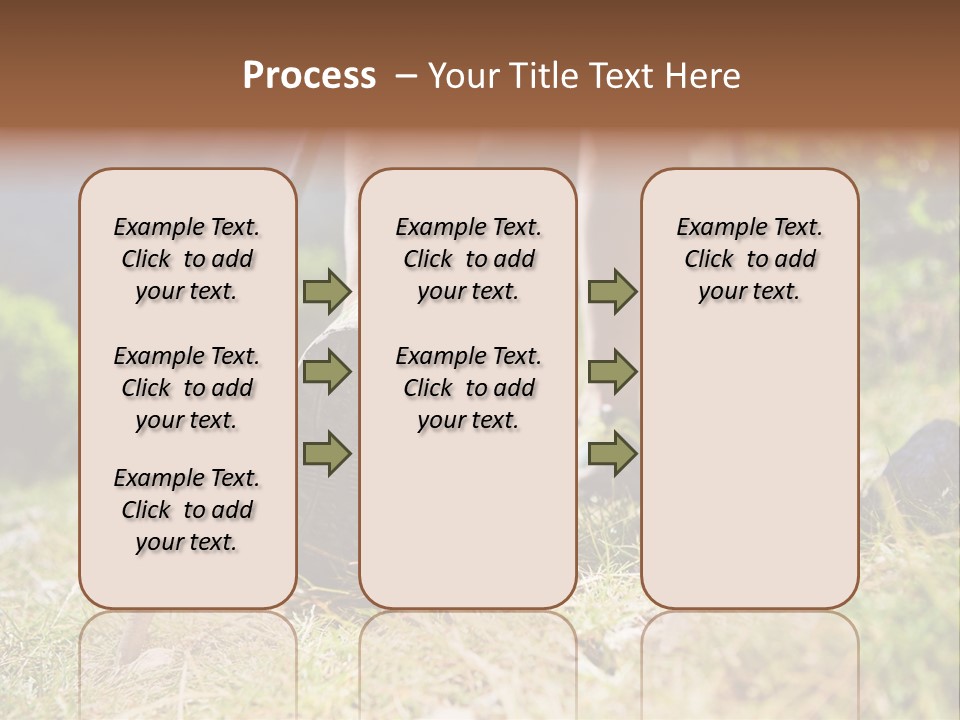 Process – Your Title Text Here

Example Text. Click to add your text.

Example Text. Click to add your text.

Example Text. Click to add your text.

Example Text. Click to add your text.

Example Text. Click to add your text.

Example Text. Click to add your text.